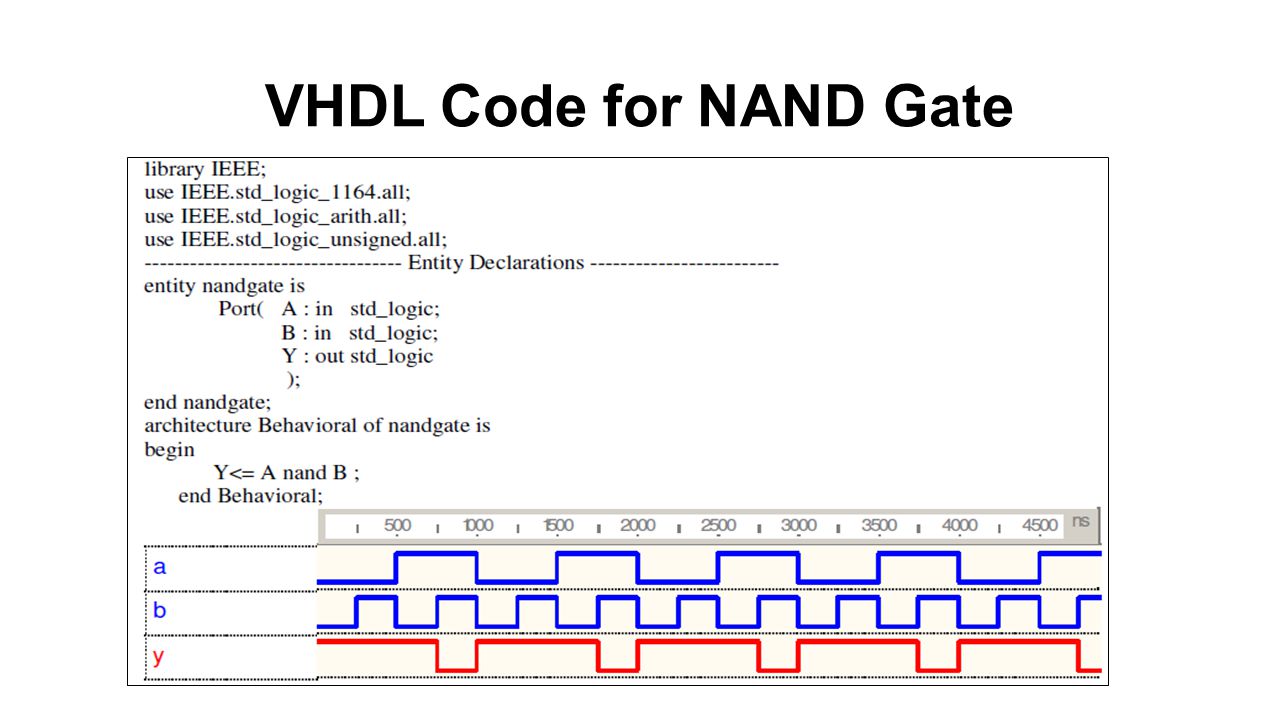 VHDL Code for NAND Gate

library IEEE;
use IEEE.std_logic_1164.all;
use IEEE.std_logic_arith.all;
use IEEE.std_logic_unsigned.all;
---------------------------------- Entity Declarations -------------------------
entity nandgate is
Port( A : in std_logic;
B : in std_logic;
Y : out std_logic
);
end nandgate;
architecture Behavioral of nandgate is
begin
Y<= A nand B ;
end Behavioral;

500 1000 1500 2000 2500 3000 3500 4000 4500 ns

a
b
y